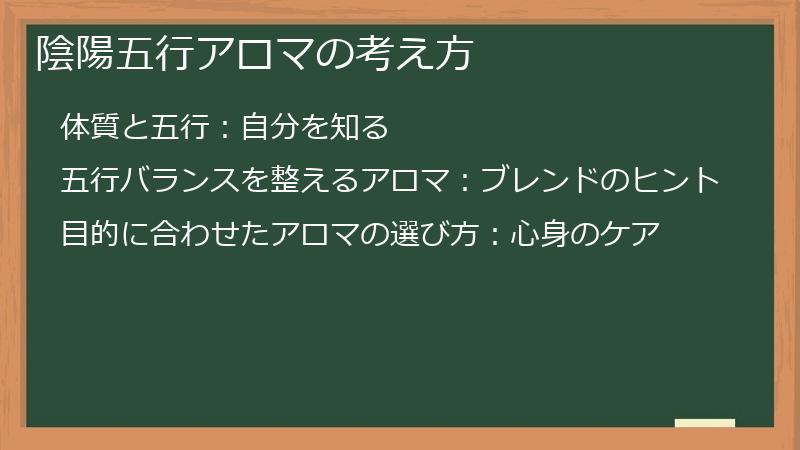 陰陽五行アロマの考え方

体質と五行：自分を知る

五行バランスを整えるアロマ：ブレンドのヒント

目的に合わせたアロマの選び方：心身のケア